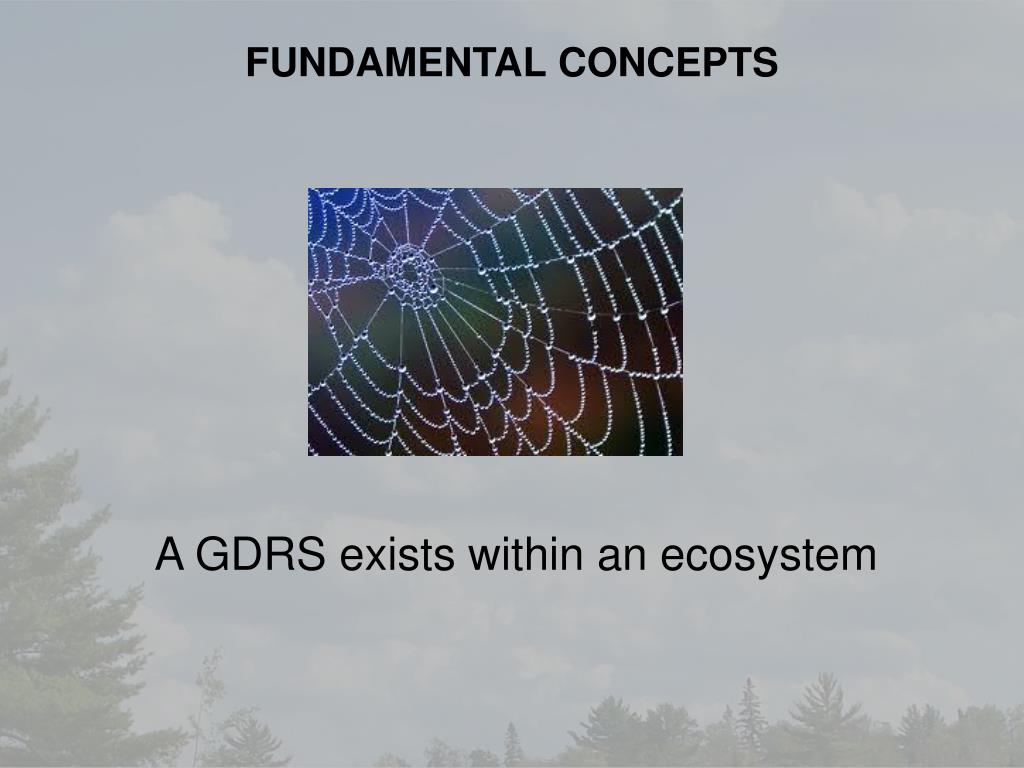 FUNDAMENTAL CONCEPTS

A GDRS exists within an ecosystem